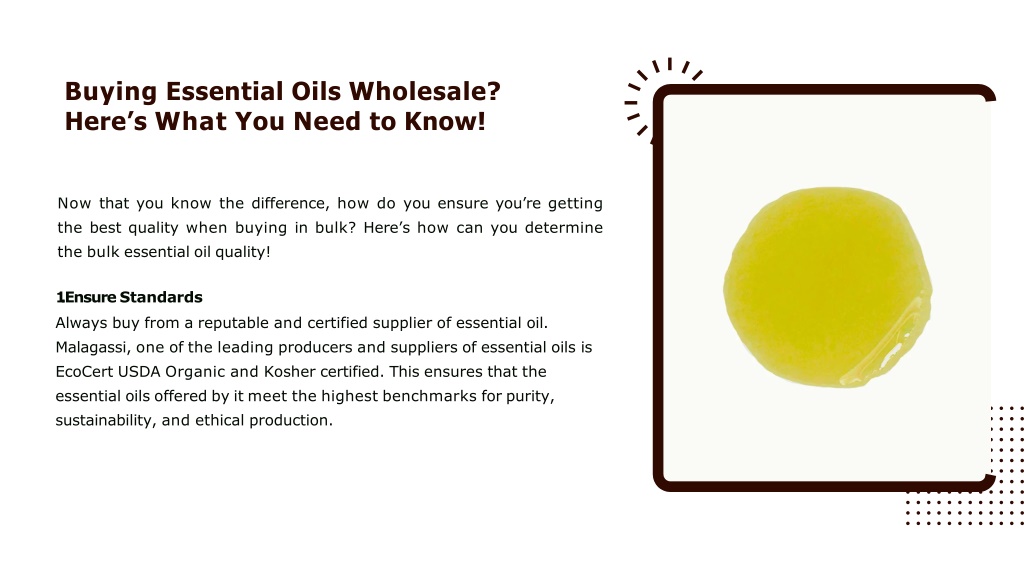 Buying Essential Oils Wholesale?
Here’s What You Need to Know!

Now that you know the difference, how do you ensure you’re getting the best quality when buying in bulk? Here’s how can you determine the bulk essential oil quality!

1Ensure Standards
Always buy from a reputable and certified supplier of essential oil. Malagassi, one of the leading producers and suppliers of essential oils is EcoCert USDA Organic and Kosher certified. This ensures that the essential oils offered by it meet the highest benchmarks for purity, sustainability, and ethical production.